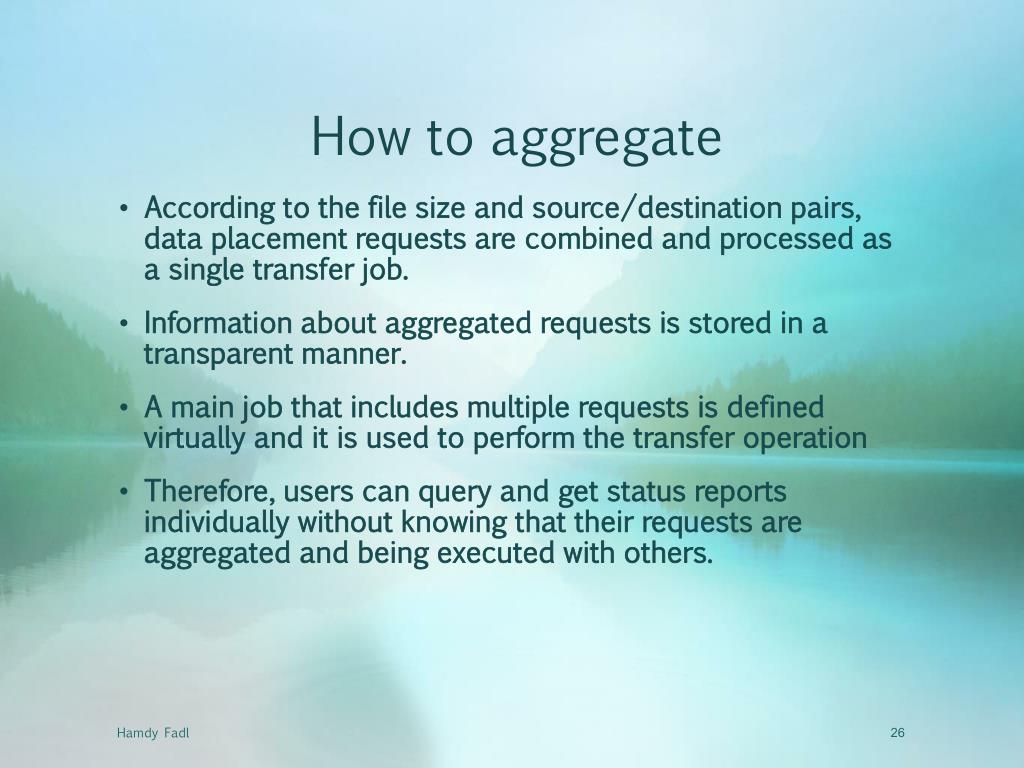 How to aggregate

• According to the file size and source/destination pairs, data placement requests are combined and processed as a single transfer job.

• Information about aggregated requests is stored in a transparent manner.

• A main job that includes multiple requests is defined virtually and it is used to perform the transfer operation

• Therefore, users can query and get status reports individually without knowing that their requests are aggregated and being executed with others.

Hamdy Fadl

26